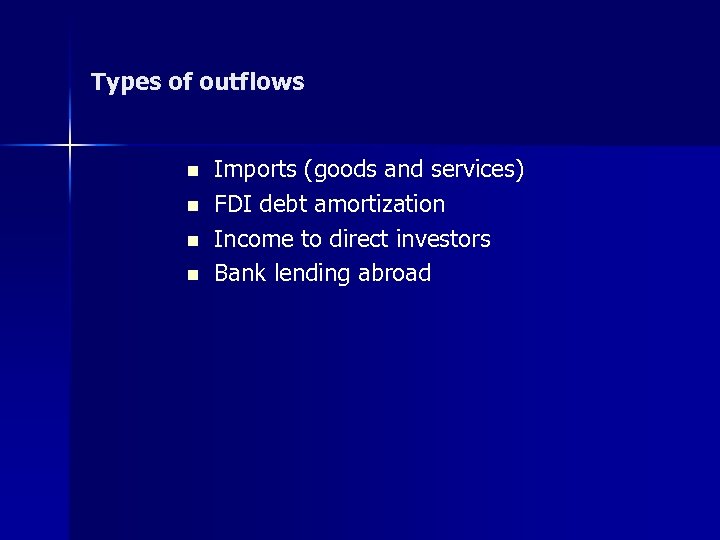 Types of outflows

- Imports (goods and services)
- FDI debt amortization
- Income to direct investors
- Bank lending abroad